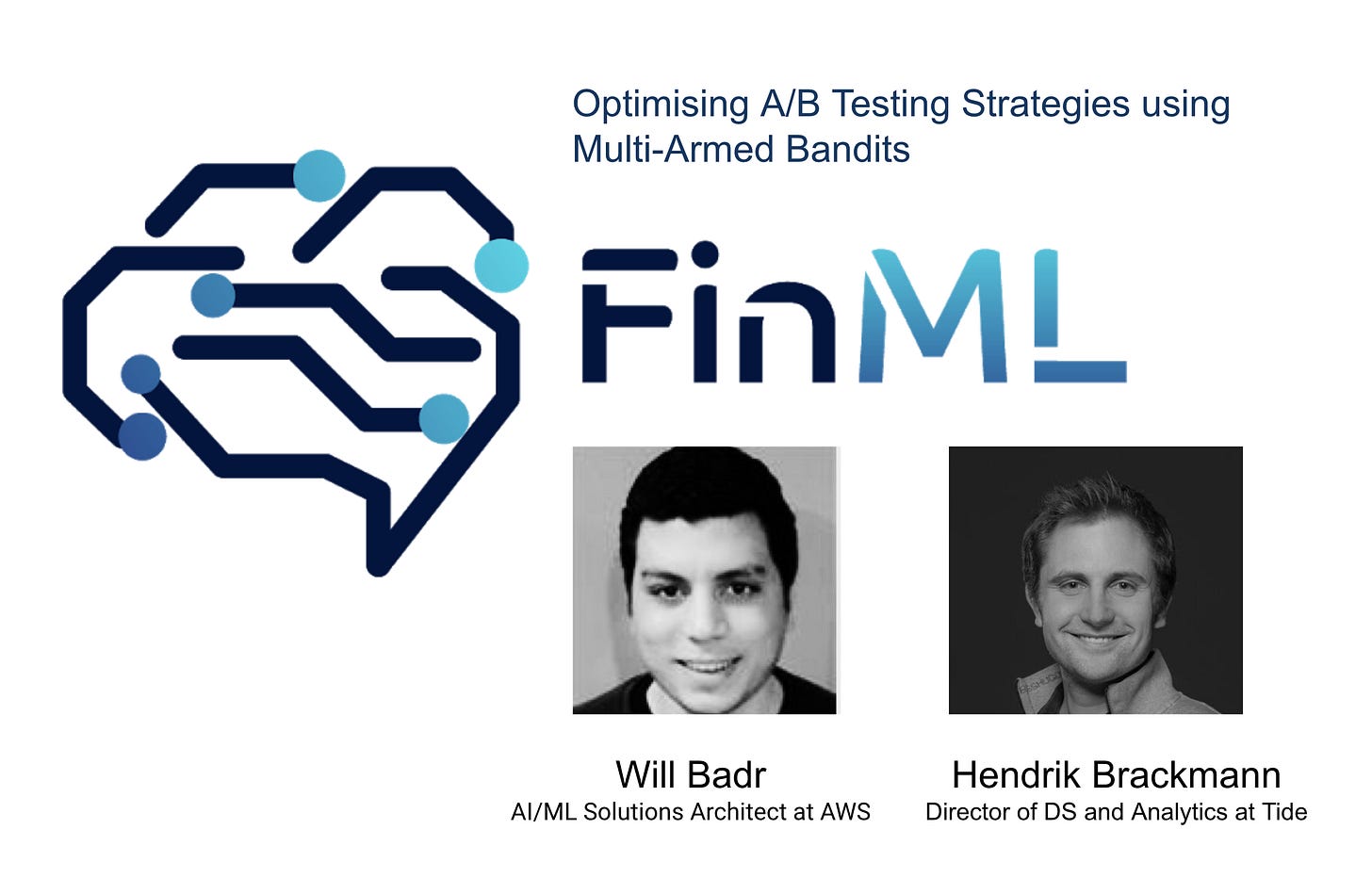 Optimising A/B Testing Strategies using Multi-Armed Bandits

FinML

Will Badr
AI/ML Solutions Architect at AWS

Hendrik Brackmann
Director of DS and Analytics at Tide